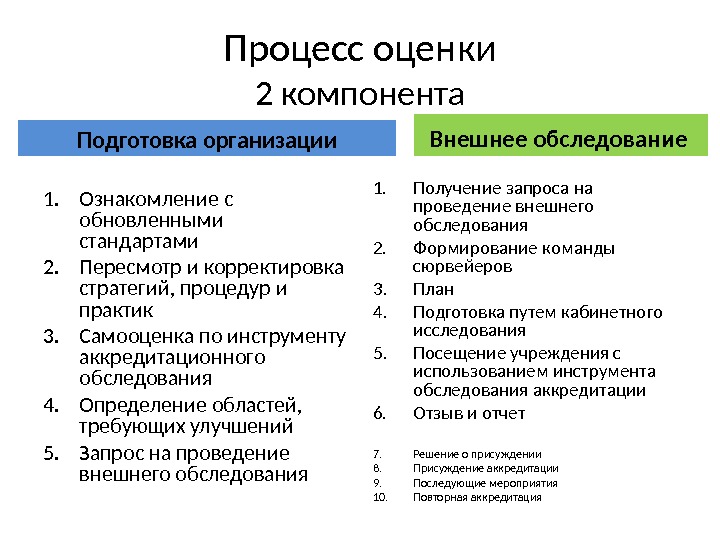 Процесс оценки
2 компонента

Подготовка организации

1. Ознакомление с обновленными стандартами
2. Пересмотр и корректировка стратегий, процедур и практик
3. Самооценка по инструменту аккредитационного обследования
4. Определение областей, требующих улучшений
5. Запрос на проведение внешнего обследования

Внешнее обследование

1. Получение запроса на проведение внешнего обследования
2. Формирование команды сюрвейеров
3. План
4. Подготовка путем кабинетного исследования
5. Посещение учреждения с использованием инструмента обследования аккредитации
6. Отзыв и отчет

7. Решение о присуждении
8. Присуждение аккредитации
9. Последующие мероприятия
10. Повторная аккредитация